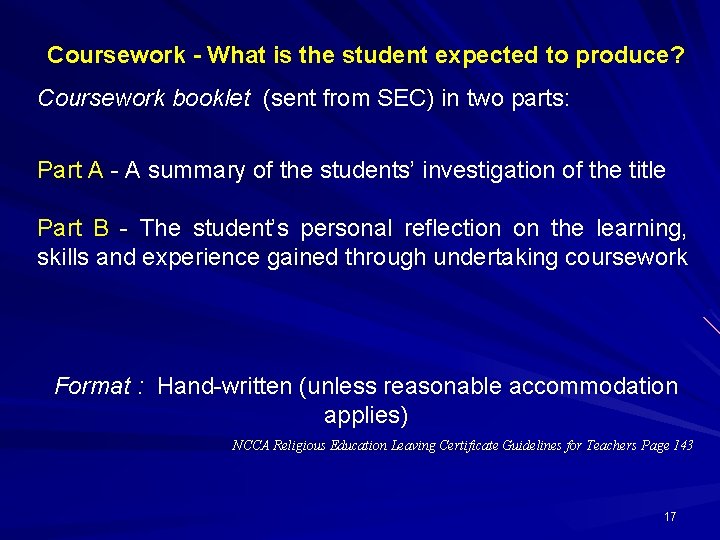 Coursework - What is the student expected to produce?

Coursework booklet (sent from SEC) in two parts:

Part A - A summary of the students' investigation of the title

Part B - The student's personal reflection on the learning, skills and experience gained through undertaking coursework

Format : Hand-written (unless reasonable accommodation applies)

NCCA Religious Education Leaving Certificate Guidelines for Teachers Page 143

17